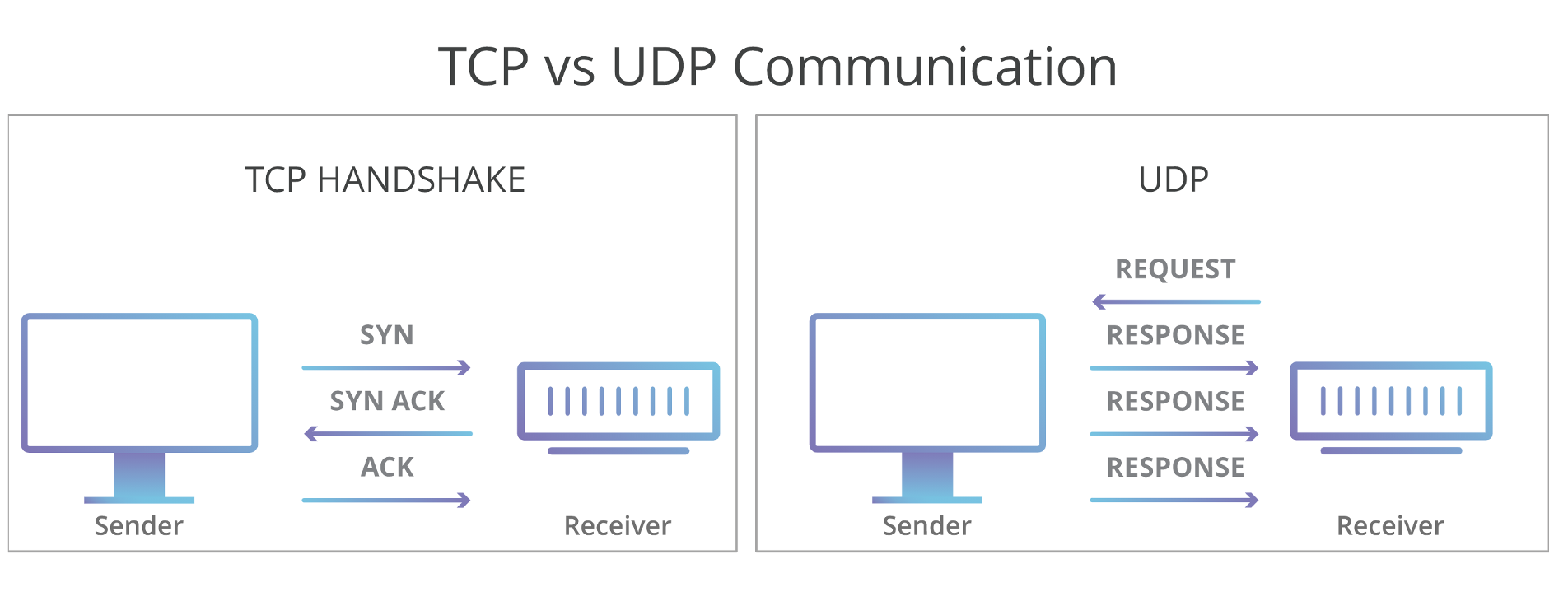 TCP vs UDP Communication

TCP HANDSHAKE

SYN

SYN ACK

ACK

Sender

Receiver

UDP

REQUEST

RESPONSE

RESPONSE

RESPONSE

Sender

Receiver